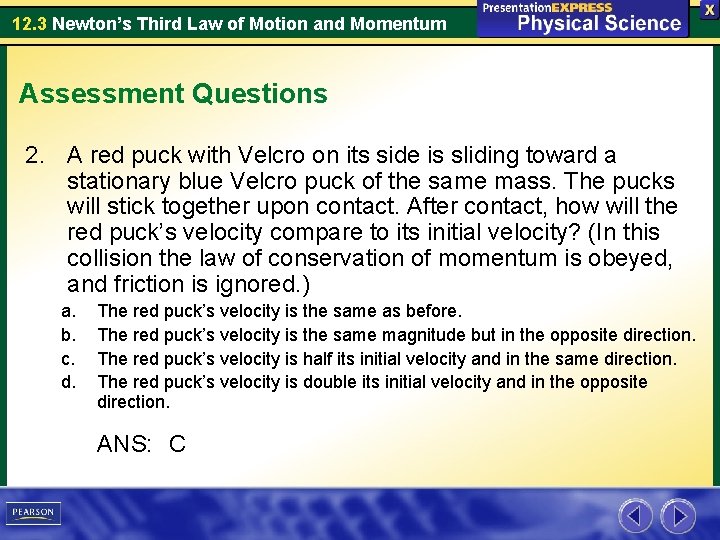 12.3 Newton's Third Law of Motion and Momentum

PresentationEXPRESS
Physical Science

X

Assessment Questions

2. A red puck with Velcro on its side is sliding toward a stationary blue Velcro puck of the same mass. The pucks will stick together upon contact. After contact, how will the red puck's velocity compare to its initial velocity? (In this collision the law of conservation of momentum is obeyed, and friction is ignored.)

a. The red puck's velocity is the same as before.
b. The red puck's velocity is the same magnitude but in the opposite direction.
c. The red puck's velocity is half its initial velocity and in the same direction.
d. The red puck's velocity is double its initial velocity and in the opposite direction.

ANS: C

PEARSON